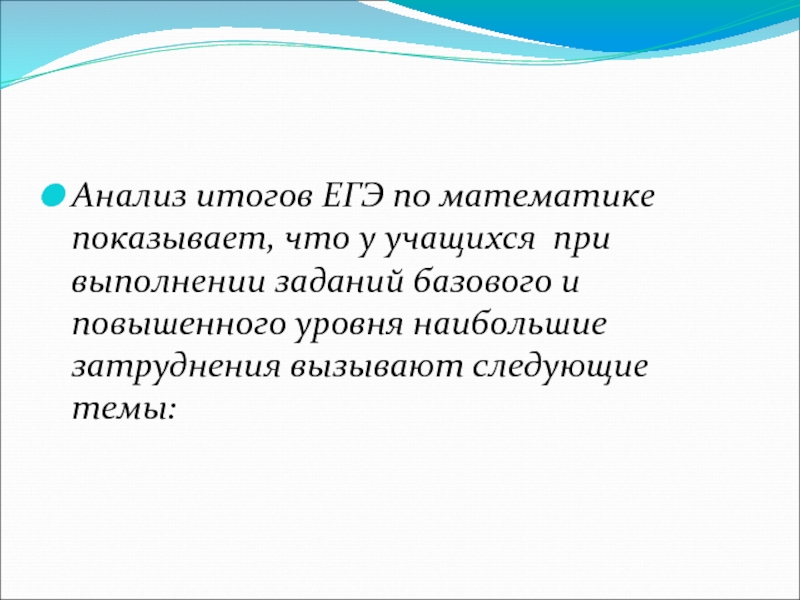 Анализ итогов ЕГЭ по математике показывает, что у учащихся при выполнении заданий базового и повышенного уровня наибольшие затруднения вызывают следующие темы: